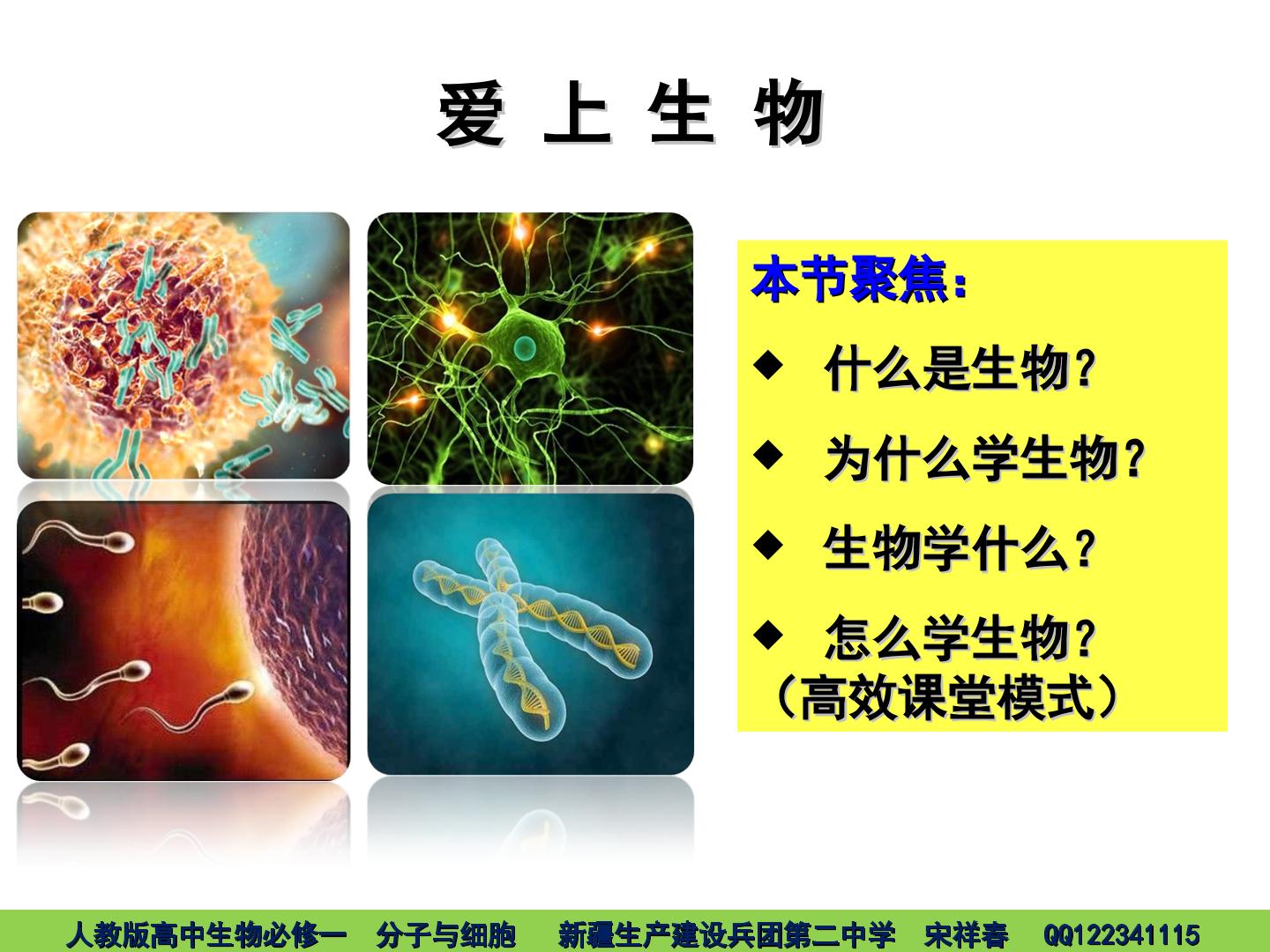 爱 上 生 物

本节聚焦：

◆ 什么是生物？

◆ 为什么学生物？

◆ 生物学什么？

◆ 怎么学生物？（高效课堂模式）

人教版高中生物必修一 分子与细胞 新疆生产建设兵团第二中学 宋祥春 QQ122341115